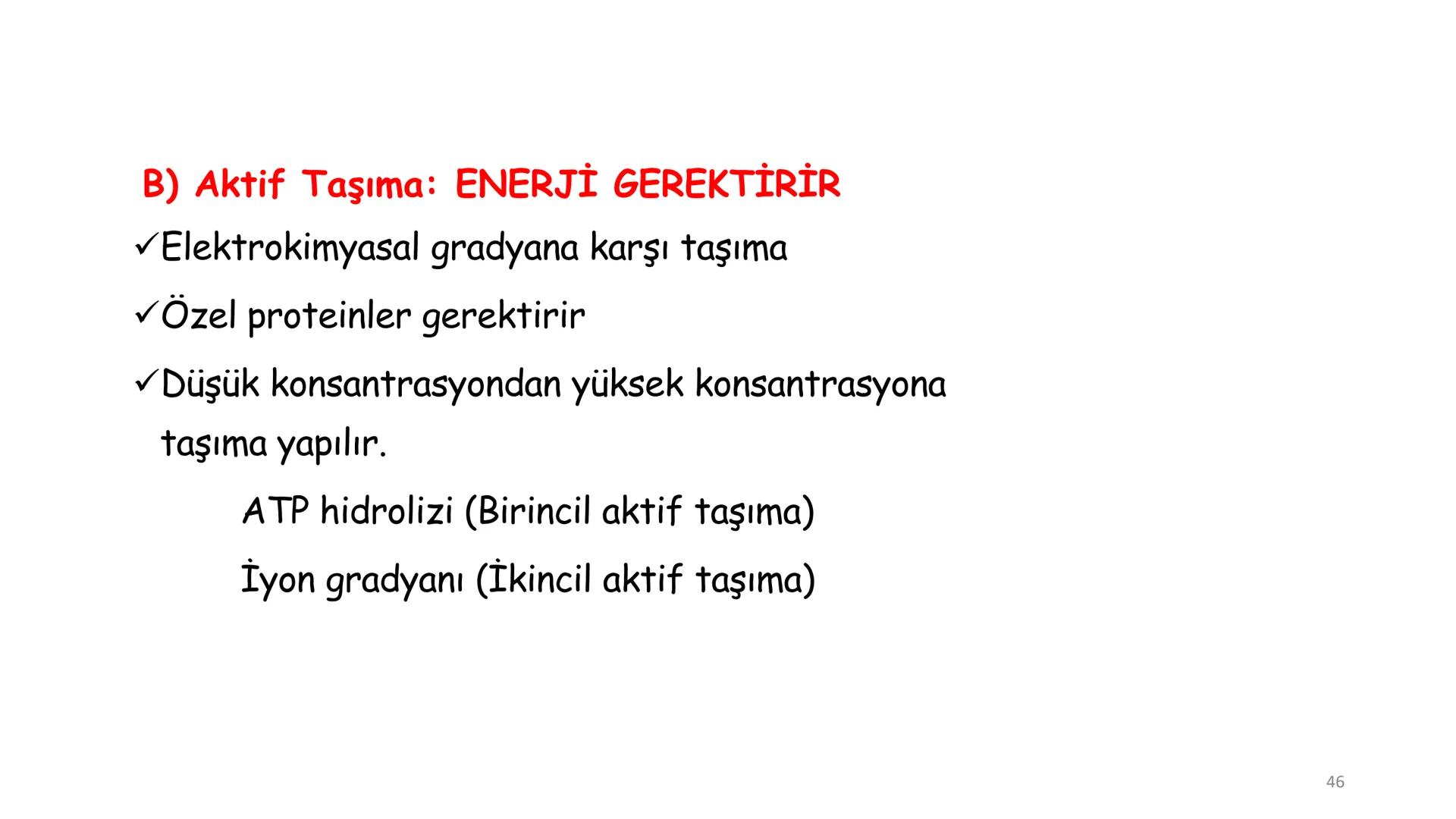 B) Aktif Taşıma: ENERJİ GEREKTİRİR

✓Elektrokimyasal gradyana karşı taşıma

✓Özel proteinler gerektirir

✓Düşük konsantrasyondan yüksek konsantrasyona taşıma yapılır.

ATP hidrolizi (Birincil aktif taşıma)

İyon gradyanı (İkincil aktif taşıma)

46